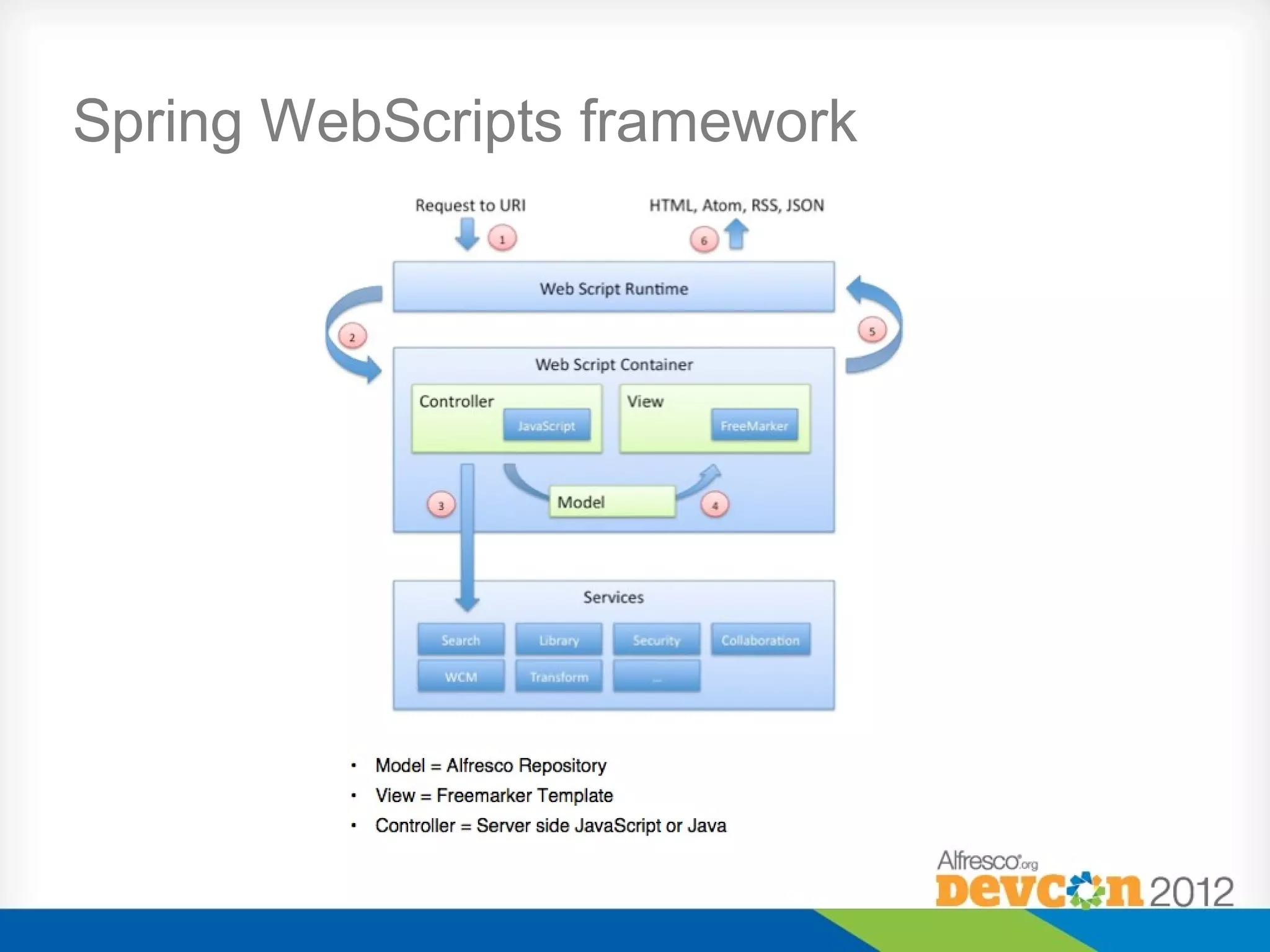 Spring WebScripts framework

Request to URI

1

HTML, Atom, RSS, JSON

6

Web Script Runtime

2

5

Web Script Container

Controller

JavaScript

View

FreeMarker

3

Model

4

Services

Search

Library

Security

Collaboration

WCM

Transform

...

• Model = Alfresco Repository
• View = Freemarker Template
• Controller = Server side JavaScript or Java

Alfresco.org
Devcon 2012